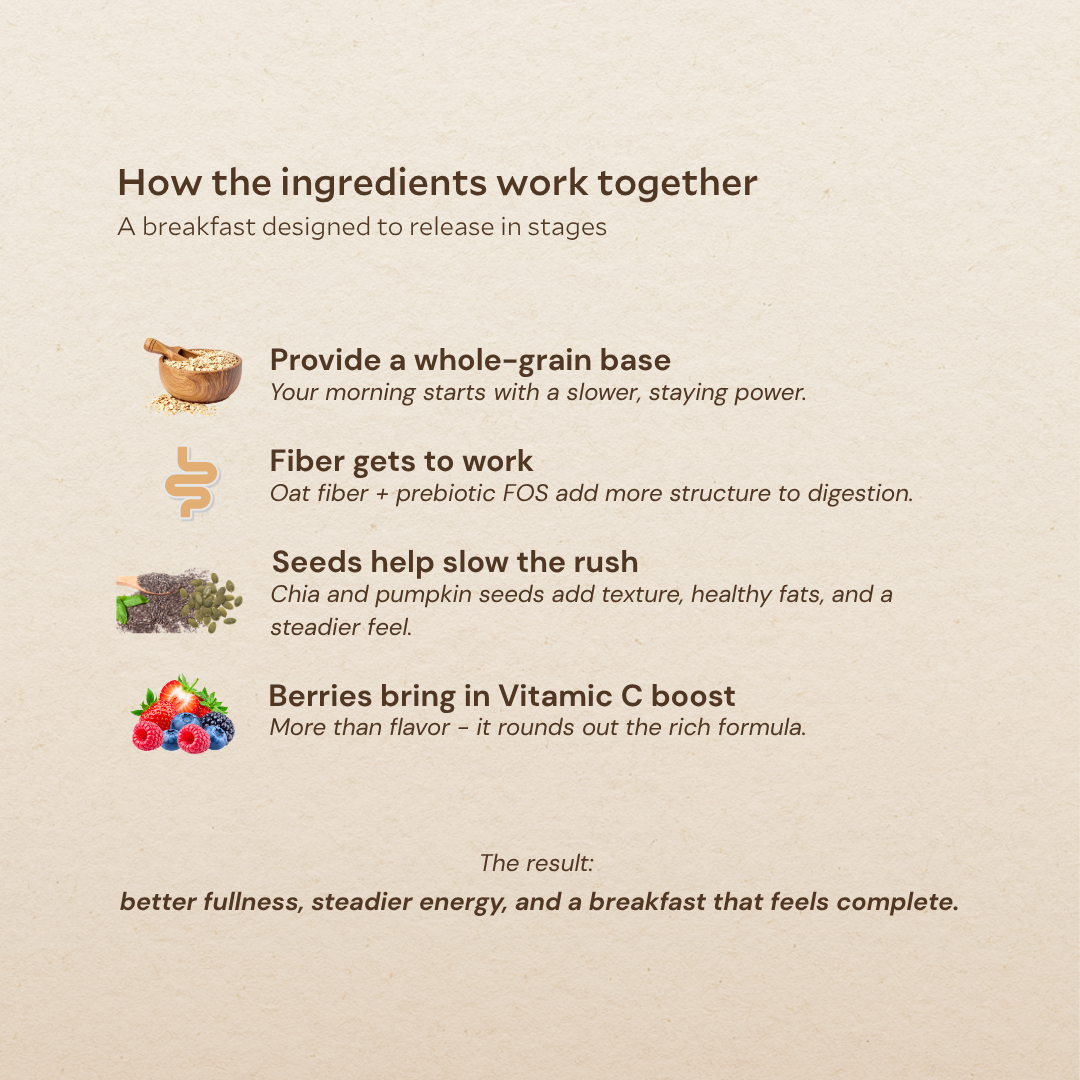 How the ingredients work together
A breakfast designed to release in stages

Provide a whole-grain base
Your morning starts with a slower, staying power.

Fiber gets to work
Oat fiber + prebiotic FOS add more structure to digestion.

Seeds help slow the rush
Chia and pumpkin seeds add texture, healthy fats, and a steadier feel.

Berries bring in Vitamic C boost
More than flavor - it rounds out the rich formula.

The result:
better fullness, steadier energy, and a breakfast that feels complete.